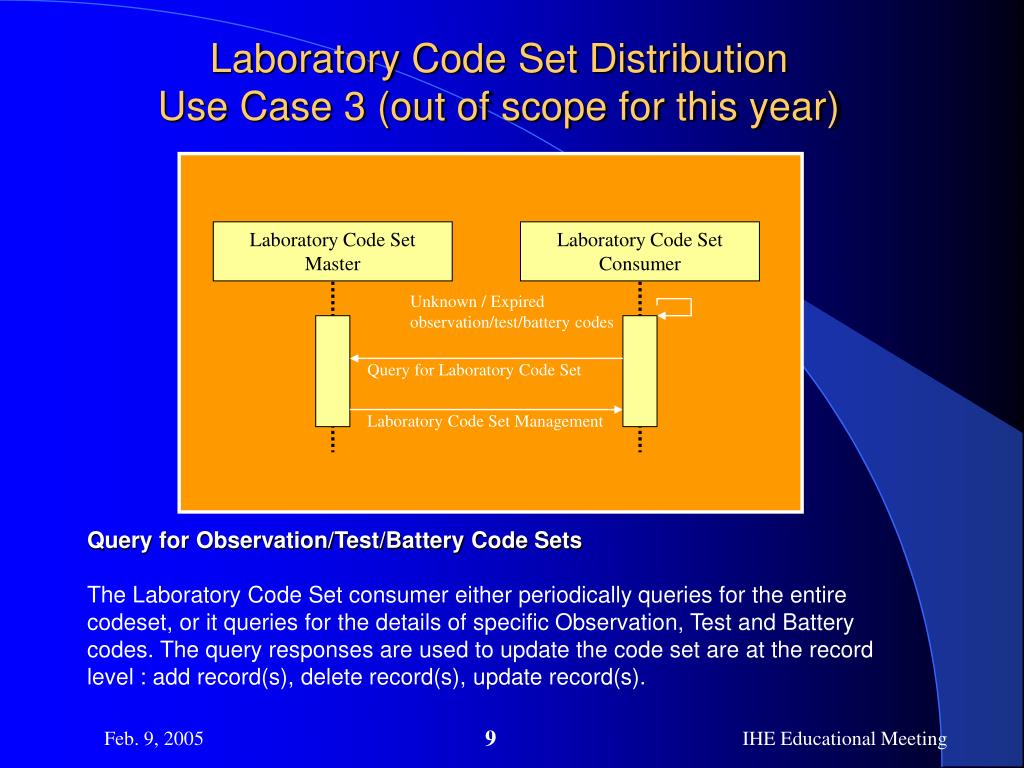 Laboratory Code Set Distribution
Use Case 3 (out of scope for this year)

Laboratory Code Set Master

Laboratory Code Set Consumer

Unknown / Expired observation/test/battery codes

Query for Laboratory Code Set

Laboratory Code Set Management

Query for Observation/Test/Battery Code Sets

The Laboratory Code Set consumer either periodically queries for the entire codeset, or it queries for the details of specific Observation, Test and Battery codes. The query responses are used to update the code set are at the record level : add record(s), delete record(s), update record(s).

Feb. 9, 2005

9

IHE Educational Meeting